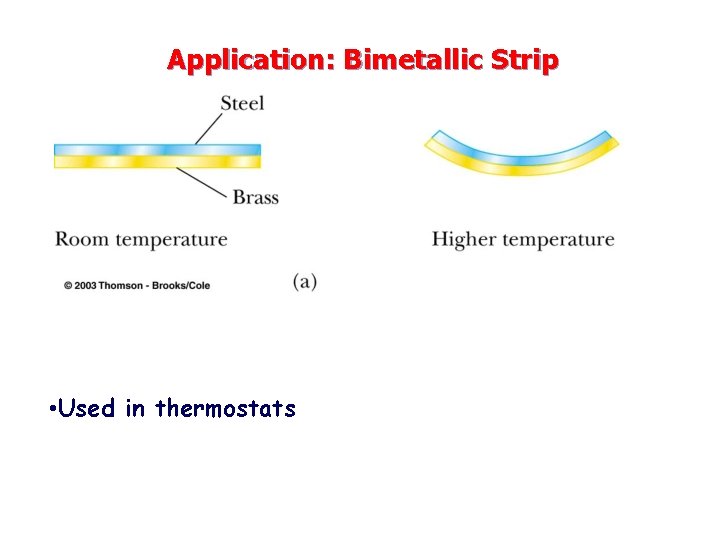 Application: Bimetallic Strip

Steel

Brass

Room temperature

Higher temperature

© 2003 Thomson - Brooks/Cole

(a)

•Used in thermostats